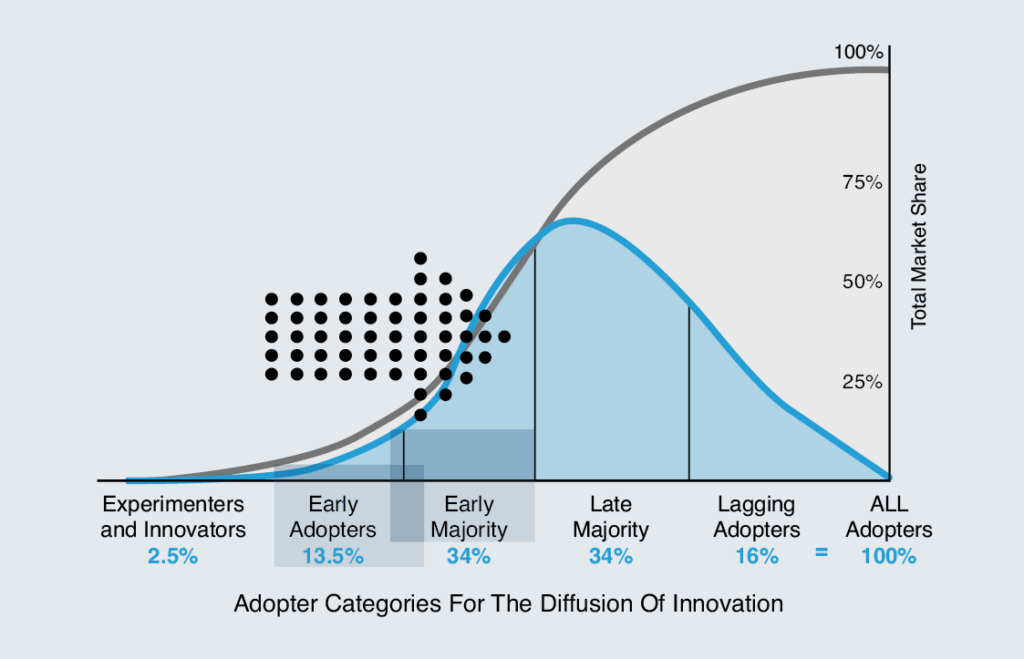 100%

75%

50%

25%

Total Market Share

Experimenters and Innovators
2.5%

Early Adopters
13.5%

Early Majority
34%

Late Majority
34%

Lagging Adopters
16%

=

ALL Adopters
100%

Adopter Categories For The Diffusion Of Innovation